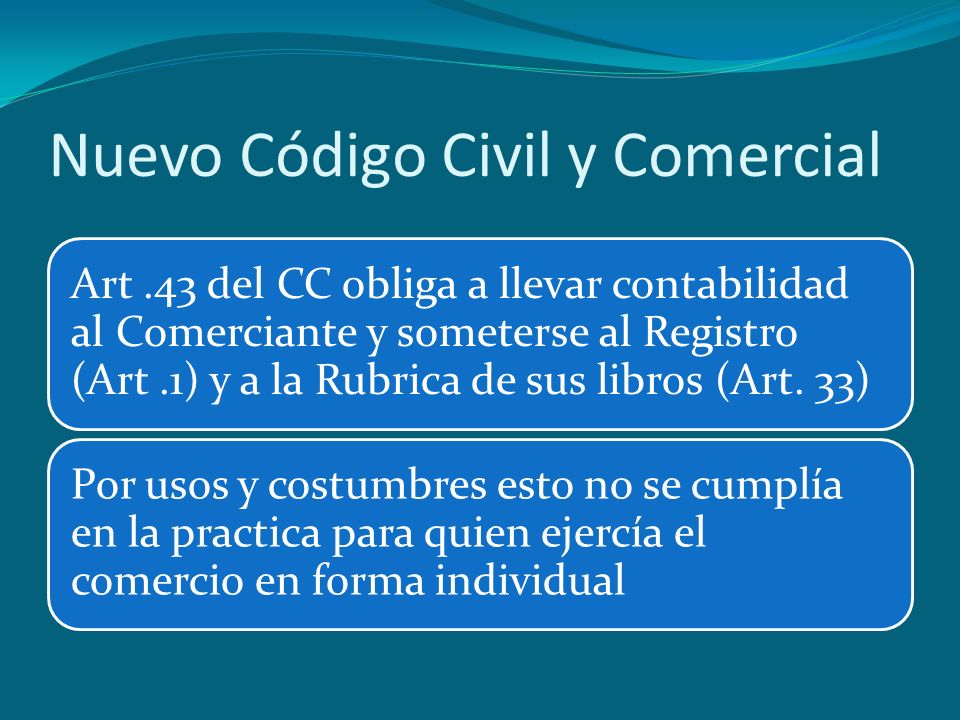 Nuevo Código Civil y Comercial

Art .43 del CC obliga a llevar contabilidad al Comerciante y someterse al Registro (Art .1) y a la Rubrica de sus libros (Art. 33)

Por usos y costumbres esto no se cumplía en la practica para quien ejercía el comercio en forma individual